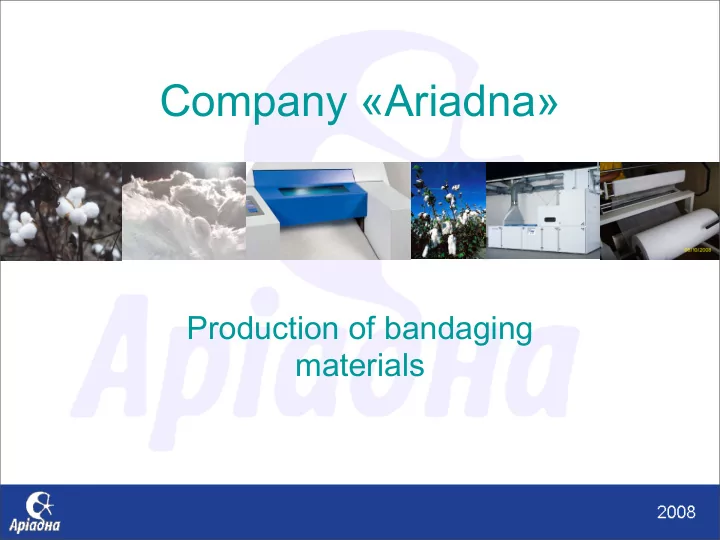 Company «Ariadna»

Аріадна

Production of bandaging materials

Аріадна

2008